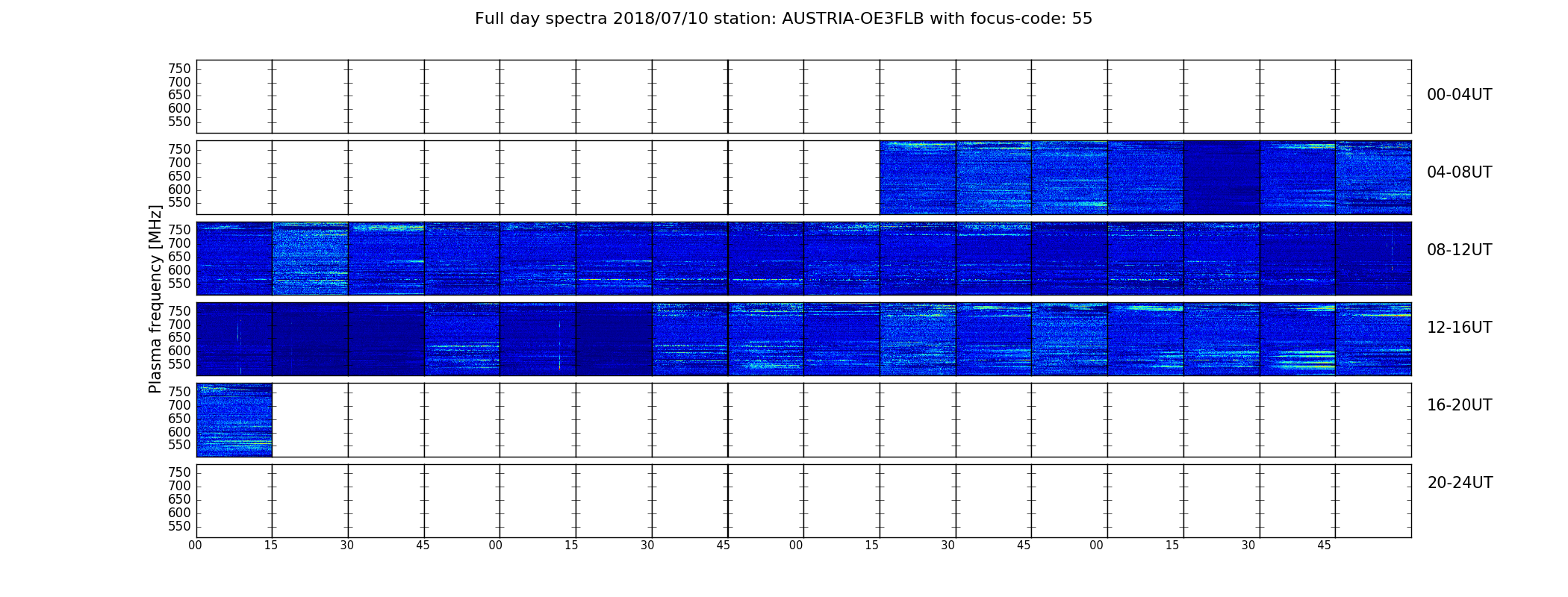 Full day spectra 2018/07/10 station: AUSTRIA-OE3FLB with focus-code: 55

Plasma frequency [MHz]

750
700
650
600
550

00-04UT

750
700
650
600
550

04-08UT

750
700
650
600
550

08-12UT

750
700
650
600
550

12-16UT

750
700
650
600
550

16-20UT

750
700
650
600
550

20-24UT

00 15 30 45 00 15 30 45 00 15 30 45 00 15 30 45